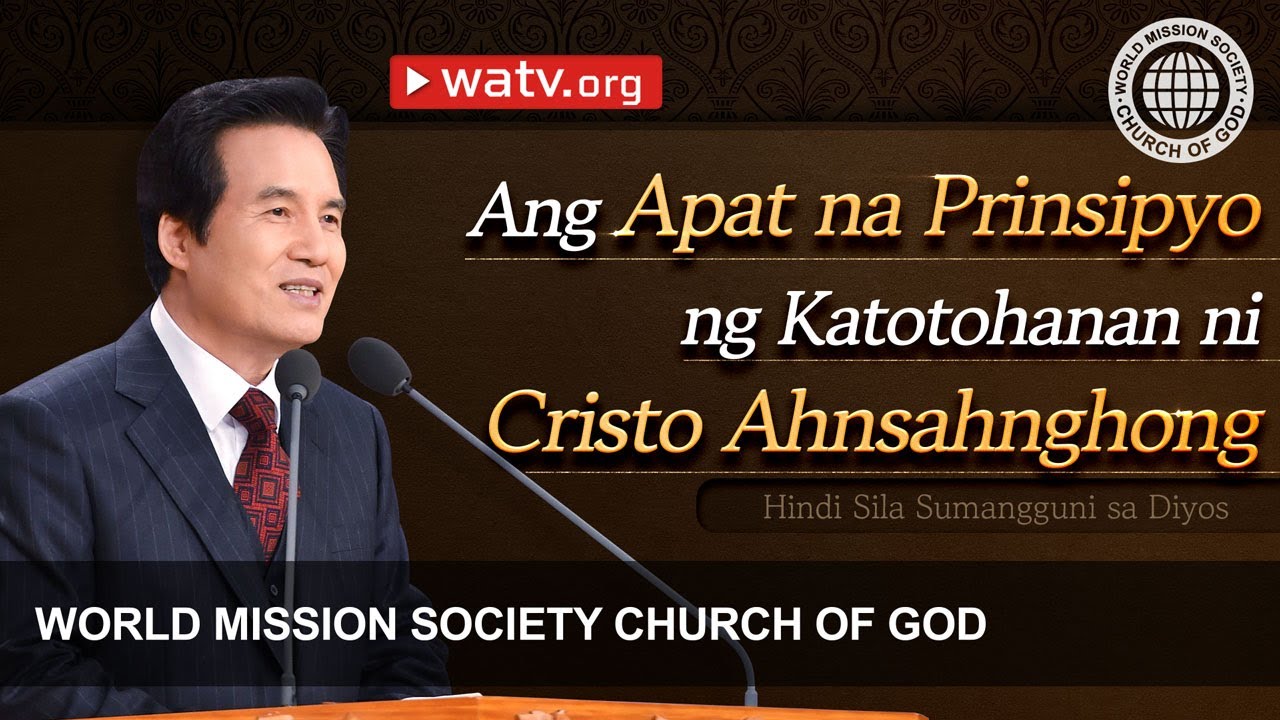 watv.org

WORLD MISSION SOCIETY CHURCH OF GOD

Ang Apat na Prinsipyo ng Katotohanan ni Cristo Ahnsahnghong

Hindi Sila Sumangguni sa Diyos

WORLD MISSION SOCIETY CHURCH OF GOD